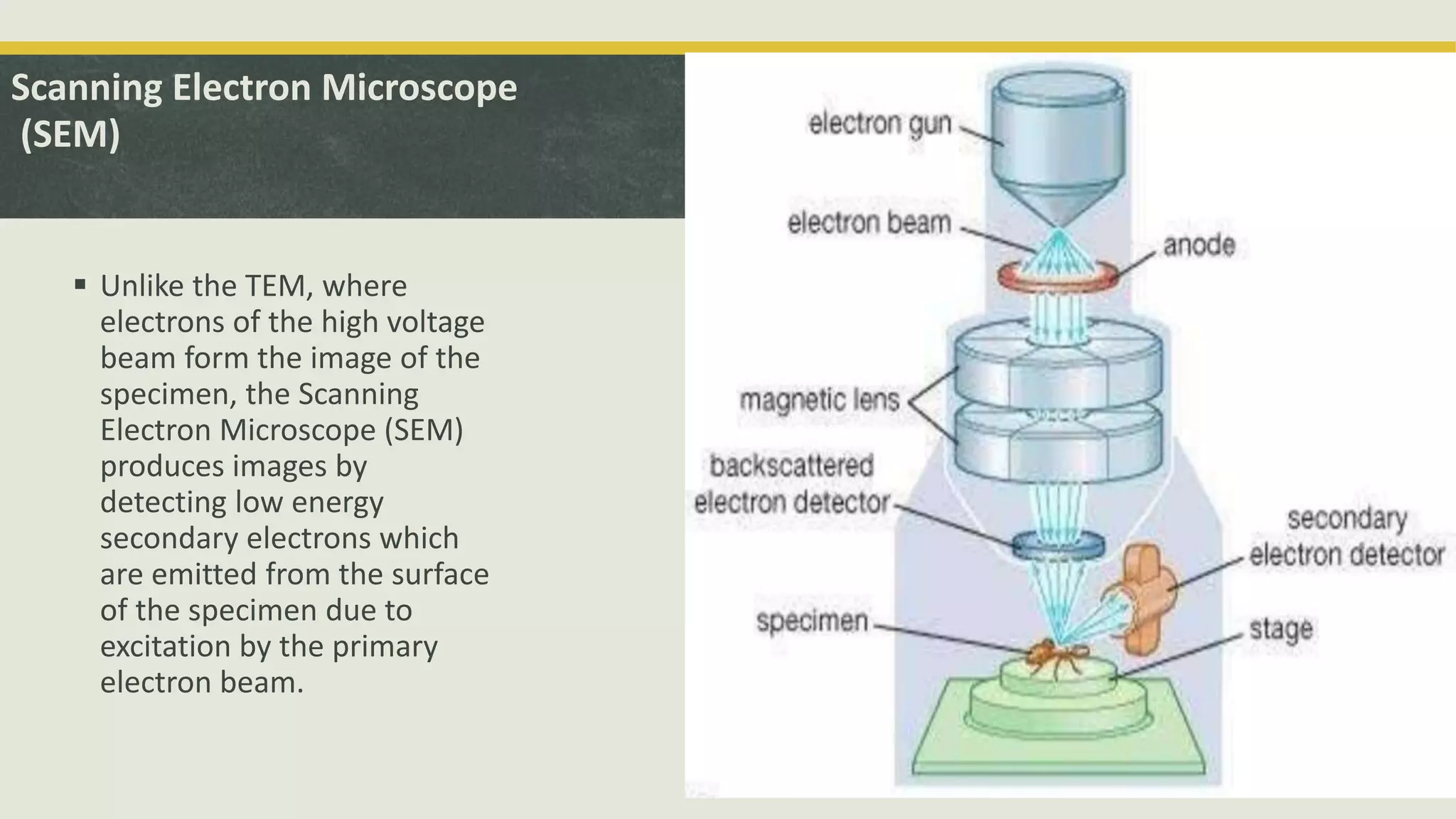 Scanning Electron Microscope (SEM)

▪ Unlike the TEM, where electrons of the high voltage beam form the image of the specimen, the Scanning Electron Microscope (SEM) produces images by detecting low energy secondary electrons which are emitted from the surface of the specimen due to excitation by the primary electron beam.

electron gun
electron beam
anode
magnetic lens
backscattered electron detector
secondary electron detector
specimen
stage